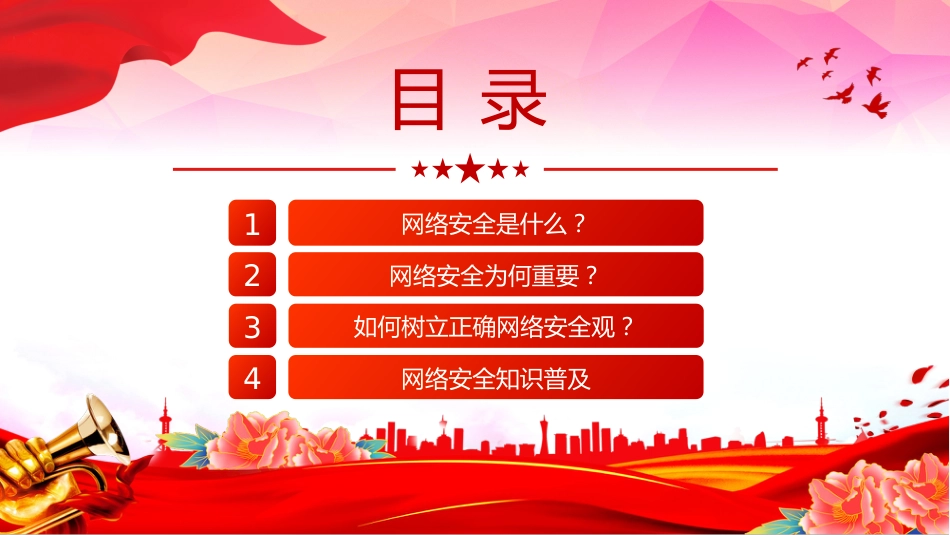 目 录

1 网络安全是什么？

2 网络安全为何重要？

3 如何树立正确网络安全观？

4 网络安全知识普及